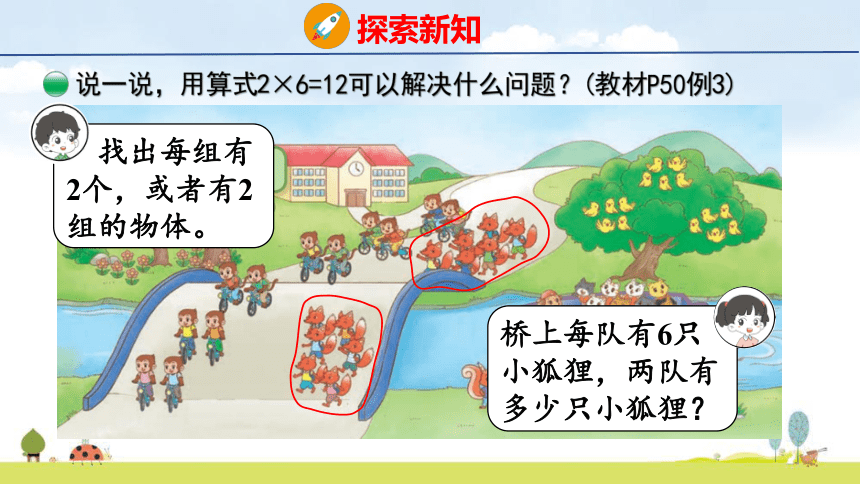 探索新知

说一说，用算式$2\times6=12$可以解决什么问题？（教材P50例3）

找出每组有2个，或者有2组的物体。

桥上每队有6只小狐狸，两队有多少只小狐狸？